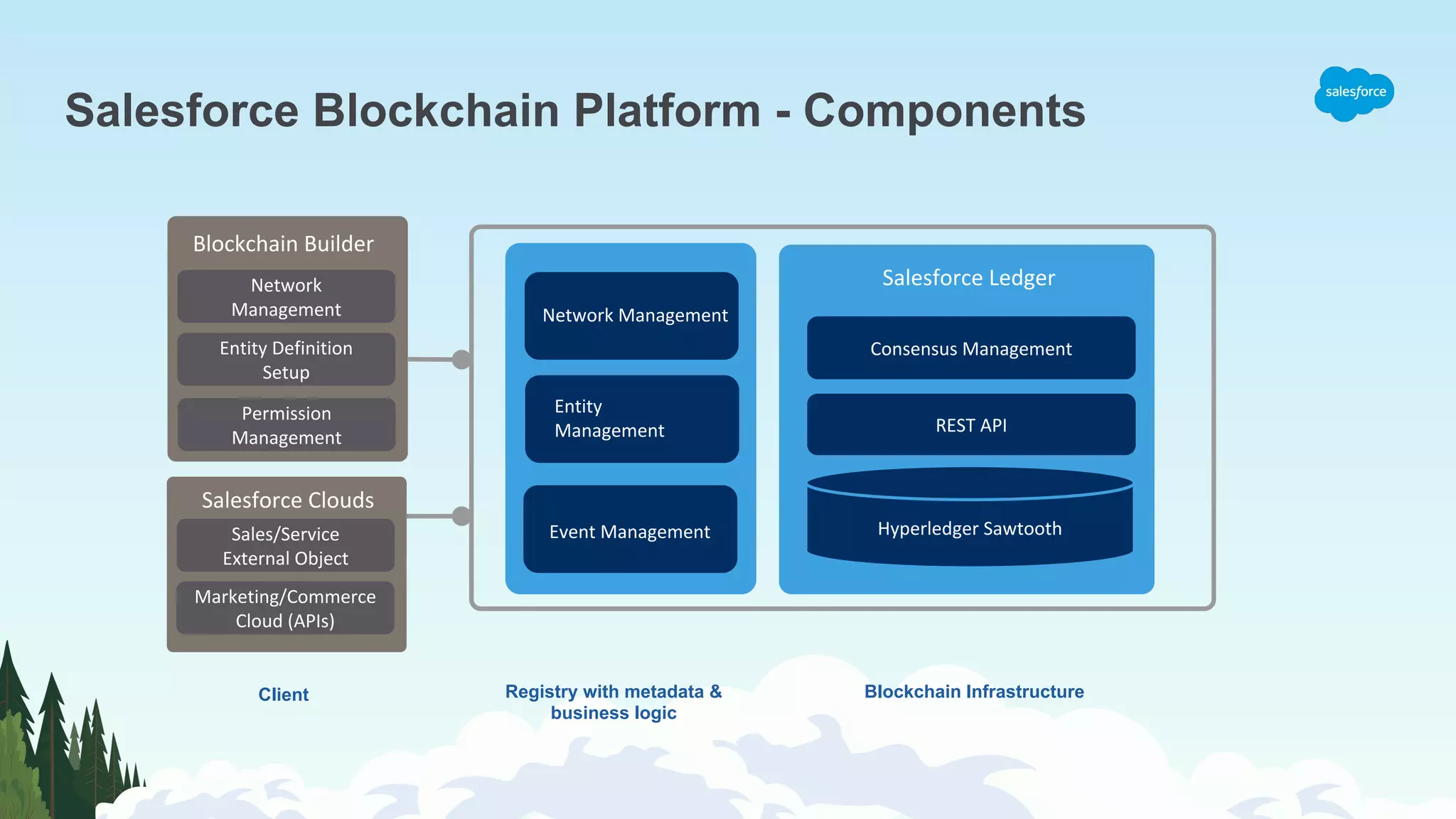 Salesforce Blockchain Platform - Components

salesforce

Blockchain Builder

Network Management

Entity Definition Setup

Permission Management

Salesforce Clouds

Sales/Service External Object

Marketing/Commerce Cloud (APIs)

Network Management

Entity Management

Event Management

Salesforce Ledger

Consensus Management

REST API

Hyperledger Sawtooth

Client

Registry with metadata & business logic

Blockchain Infrastructure